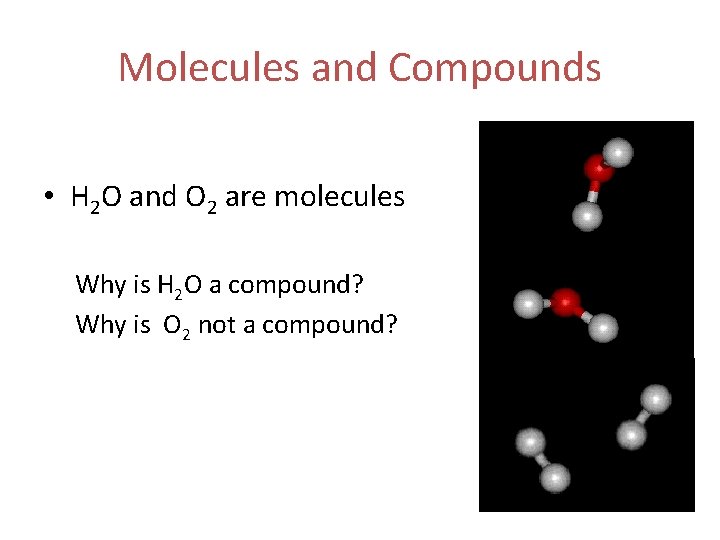 Molecules and Compounds

• $H_2O$ and $O_2$ are molecules

Why is $H_2O$ a compound?

Why is $O_2$ not a compound?